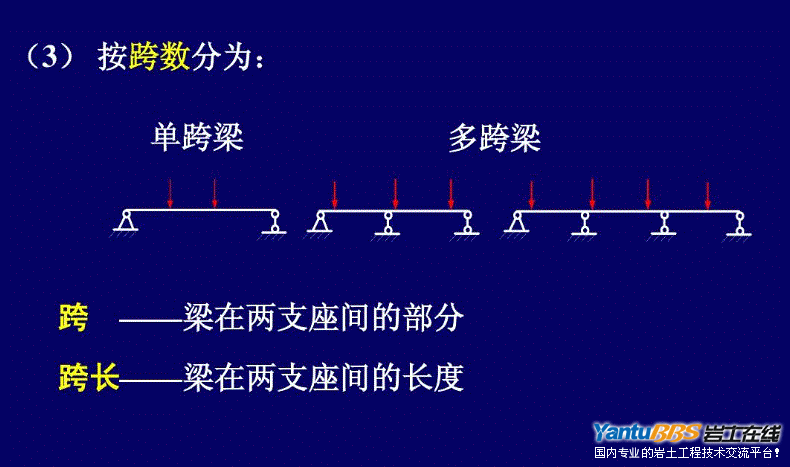 （3） 按跨数分为：

单跨梁

多跨梁

跨 ——梁在两支座间的部分

跨长——梁在两支座间的长度

YantuBBS 岩土在线
国内专业的岩土工程技术交流平台！